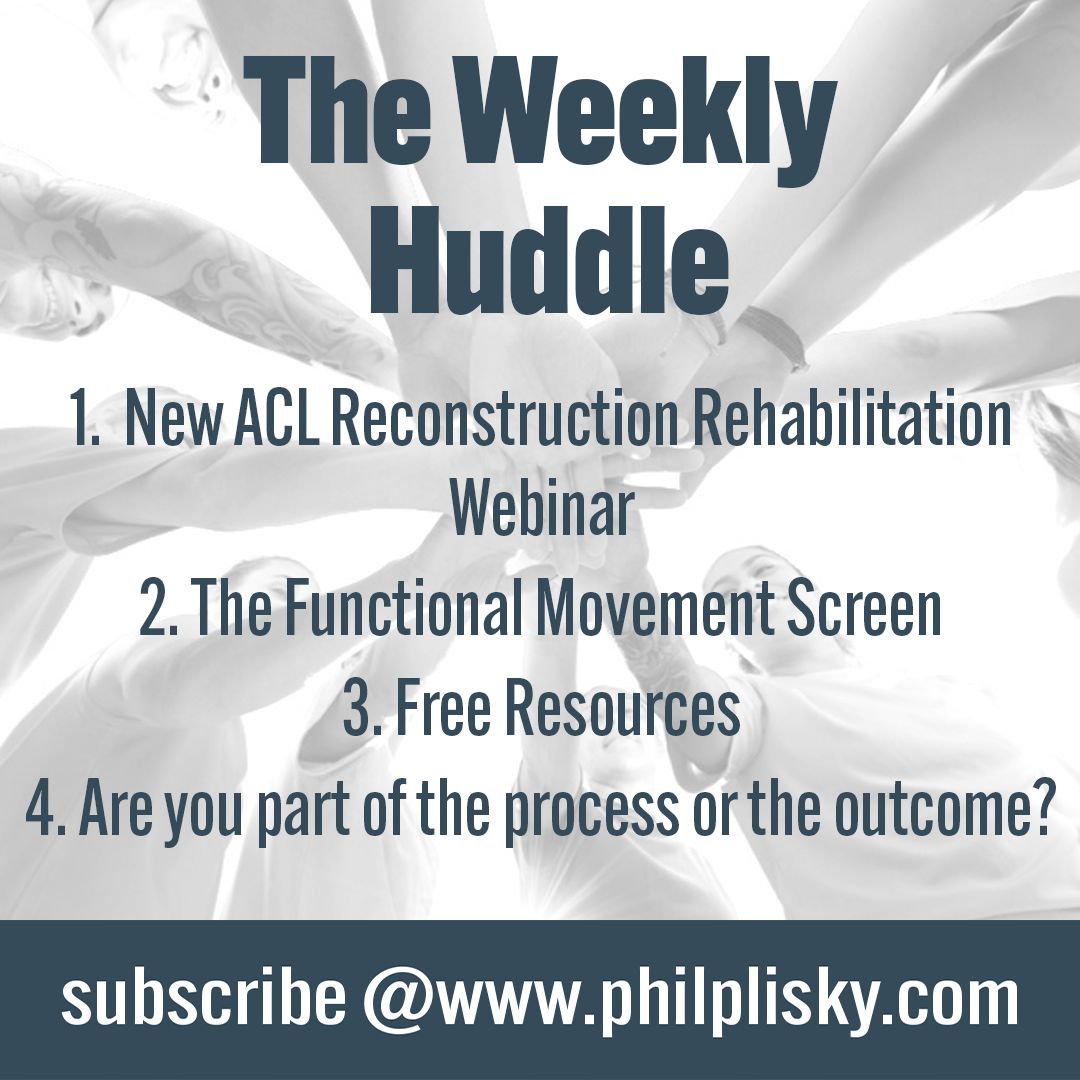 The Weekly Huddle

1. New ACL Reconstruction Rehabilitation Webinar
2. The Functional Movement Screen
3. Free Resources
4. Are you part of the process or the outcome?

subscribe @www.philplisky.com